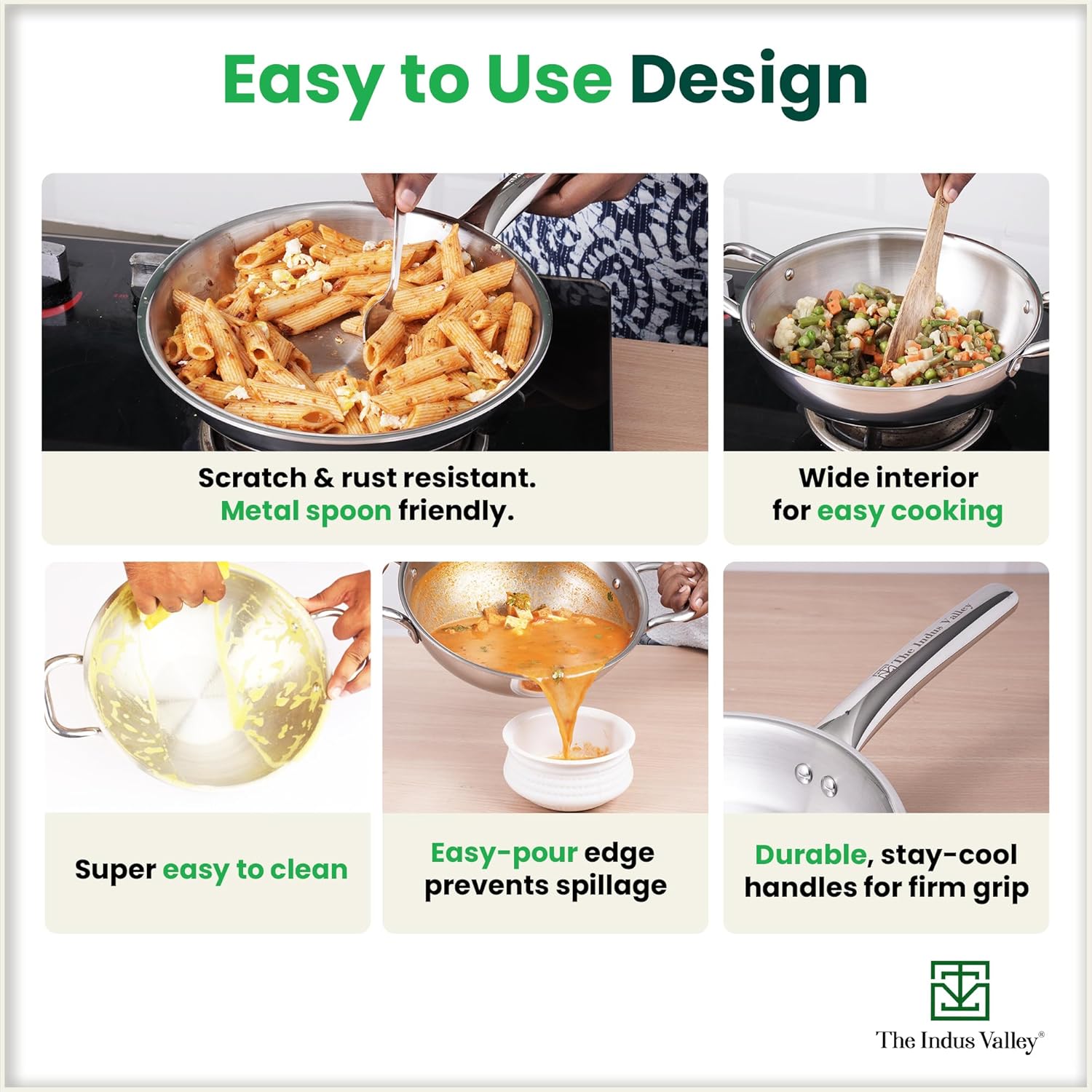 Easy to Use Design

Scratch & rust resistant. Metal spoon friendly.

Wide interior for easy cooking

Super easy to clean

Easy-pour edge prevents spillage

The Indus Valley

Durable, stay-cool handles for firm grip

The Indus Valley®